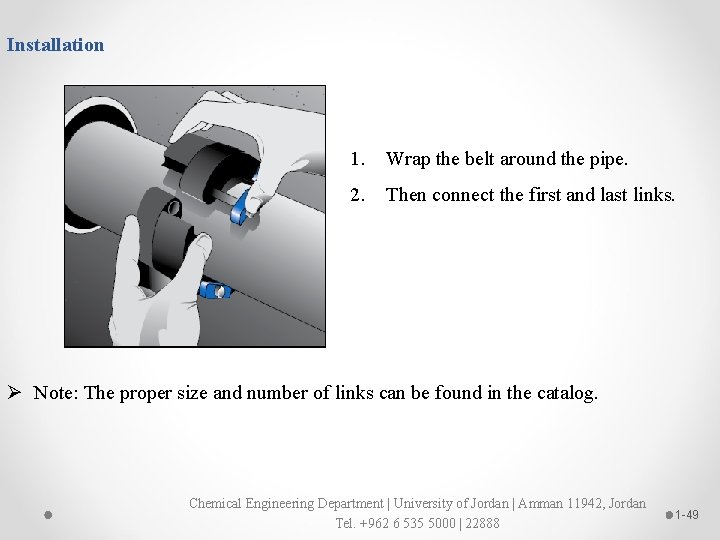 Installation

1. Wrap the belt around the pipe.

2. Then connect the first and last links.

➢ Note: The proper size and number of links can be found in the catalog.

Chemical Engineering Department | University of Jordan | Amman 11942, Jordan
Tel. +962 6 535 5000 | 22888

1-49